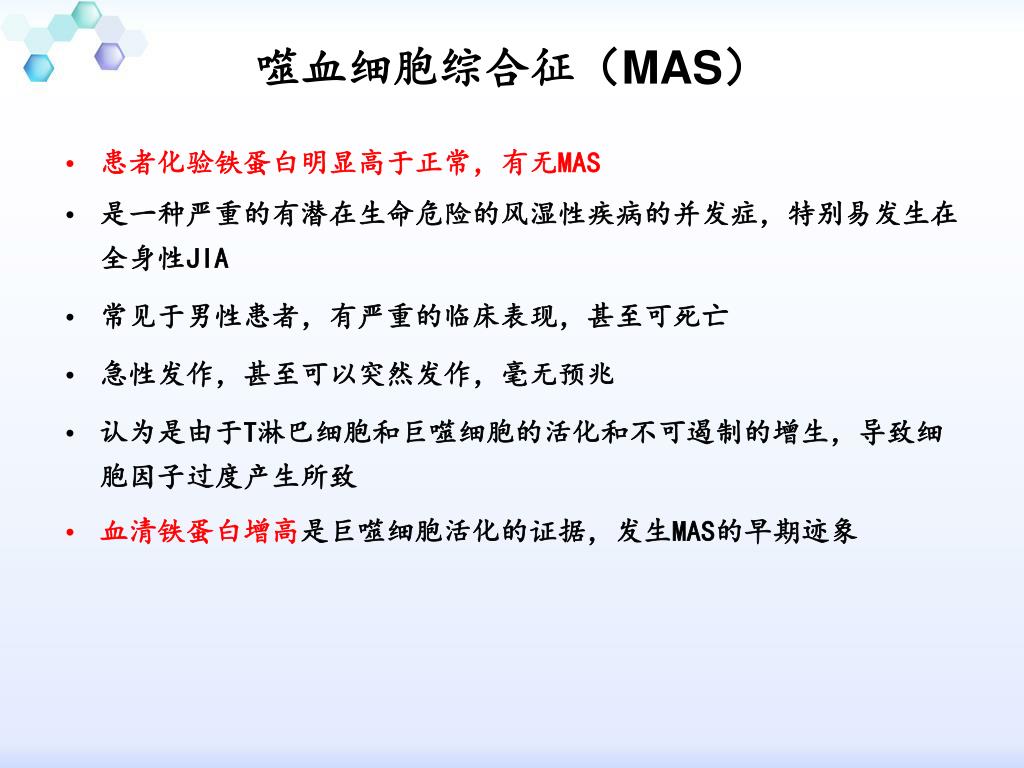 噬血细胞综合征（MAS）

• 患者化验铁蛋白明显高于正常，有无MAS
• 是一种严重的有潜在生命危险的风湿性疾病的并发症，特别易发生在全身性JIA
• 常见于男性患者，有严重的临床表现，甚至可死亡
• 急性发作，甚至可以突然发作，毫无预兆
• 认为是由于T淋巴细胞和巨噬细胞的活化和不可遏制的增生，导致细胞因子过度产生所致
• 血清铁蛋白增高是巨噬细胞活化的证据，发生MAS的早期迹象